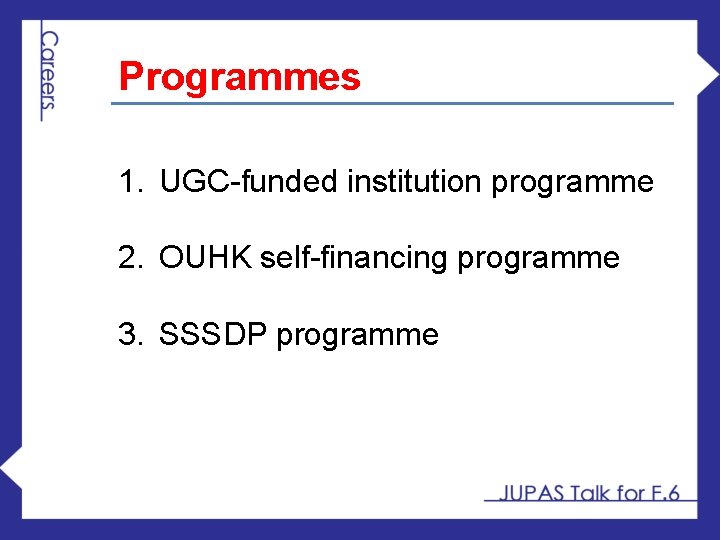 Careers

Programmes

1. UGC-funded institution programme

2. OUHK self-financing programme

3. SSSDP programme

JUPAS Talk for F.6